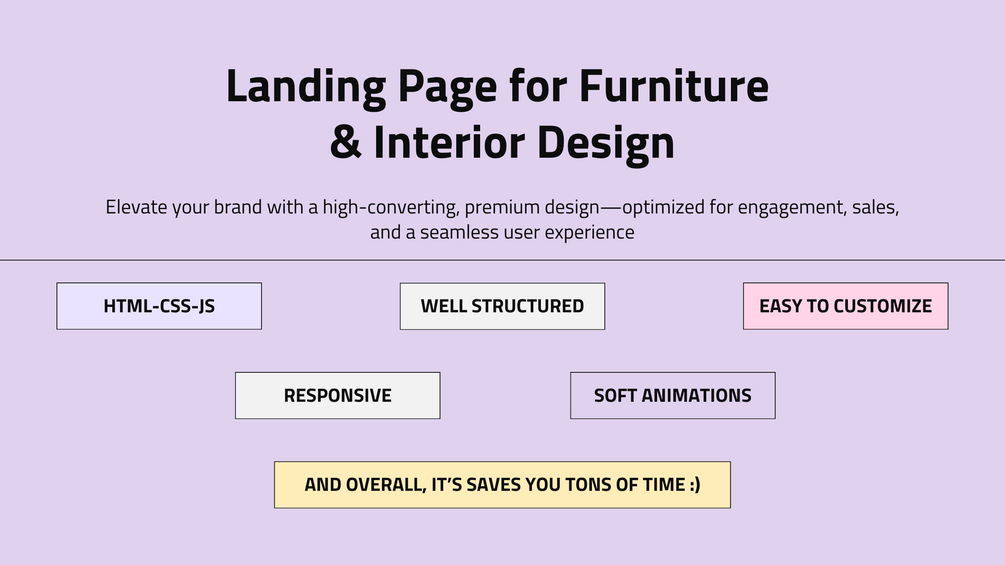 Landing Page for Furniture & Interior Design

Elevate your brand with a high-converting, premium design—optimized for engagement, sales, and a seamless user experience

HTML-CSS-JS

WELL STRUCTURED

EASY TO CUSTOMIZE

RESPONSIVE

SOFT ANIMATIONS

AND OVERALL, IT'S SAVES YOU TONS OF TIME :)